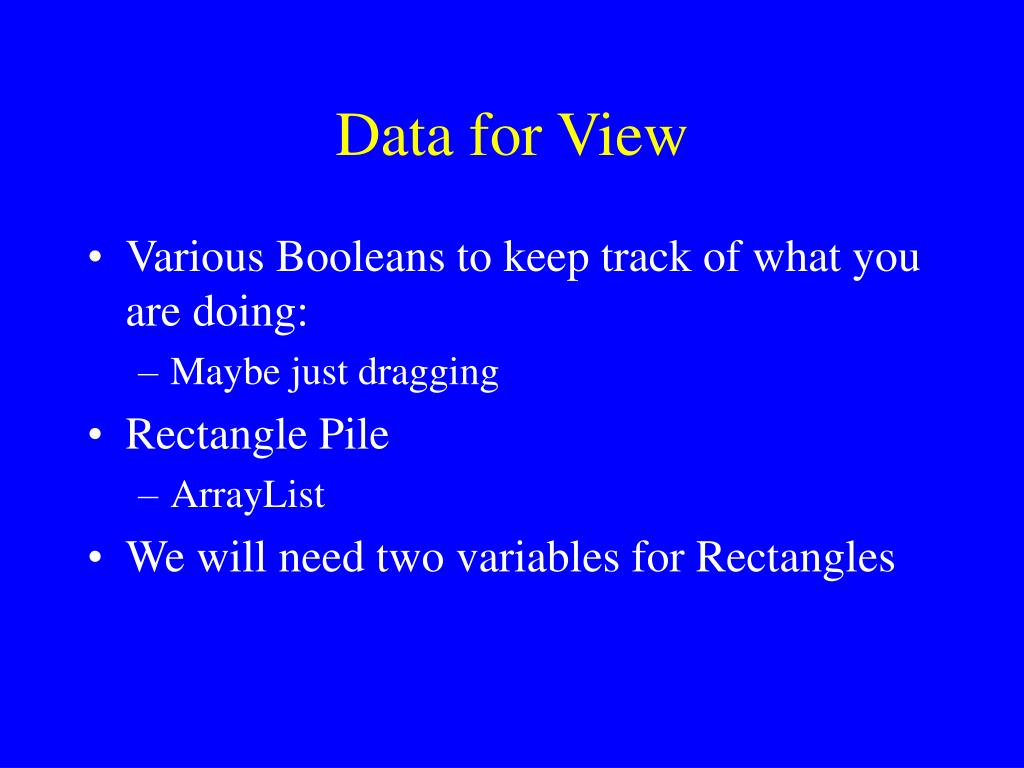 Data for View

• Various Booleans to keep track of what you are doing:
– Maybe just dragging
• Rectangle Pile
– ArrayList
• We will need two variables for Rectangles